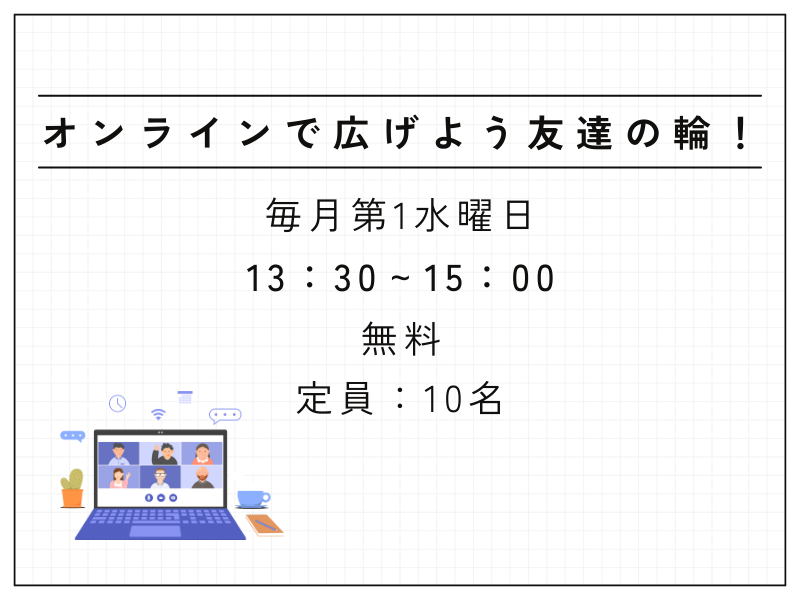 オンラインで広げよう友達の輪！

毎月第1水曜日

13：30～15：00

無料

定員：10名